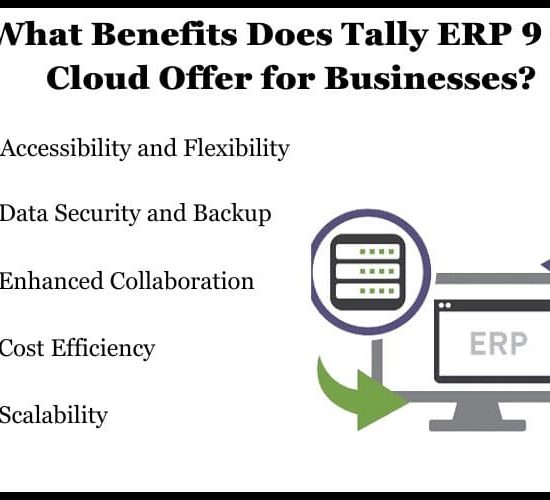 What Benefits Does Tally ERP 9 Cloud Offer for Businesses?

Accessibility and Flexibility

Data Security and Backup

Enhanced Collaboration

Cost Efficiency

Scalability

ERP